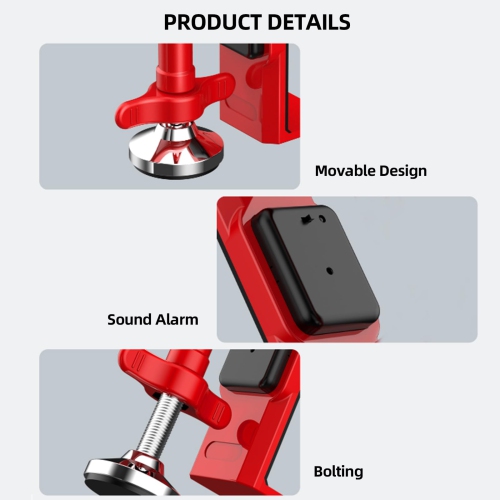 PRODUCT DETAILS

Movable Design

Sound Alarm

Bolting